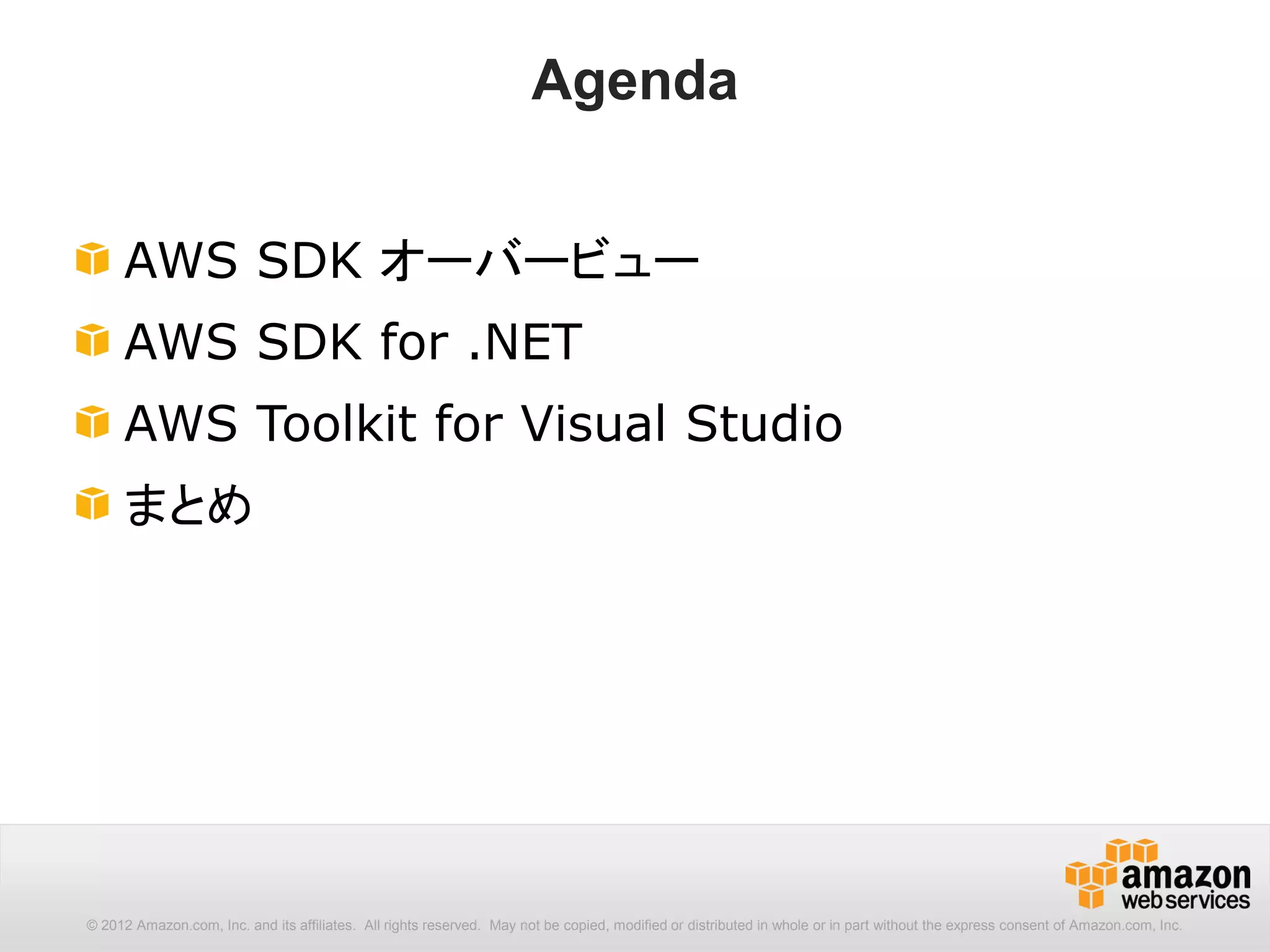 Agenda

AWS SDK オーバービュー

AWS SDK for .NET

AWS Toolkit for Visual Studio

まとめ

amazon web services

© 2012 Amazon.com, Inc. and its affiliates. All rights reserved. May not be copied, modified or distributed in whole or in part without the express consent of Amazon.com, Inc.